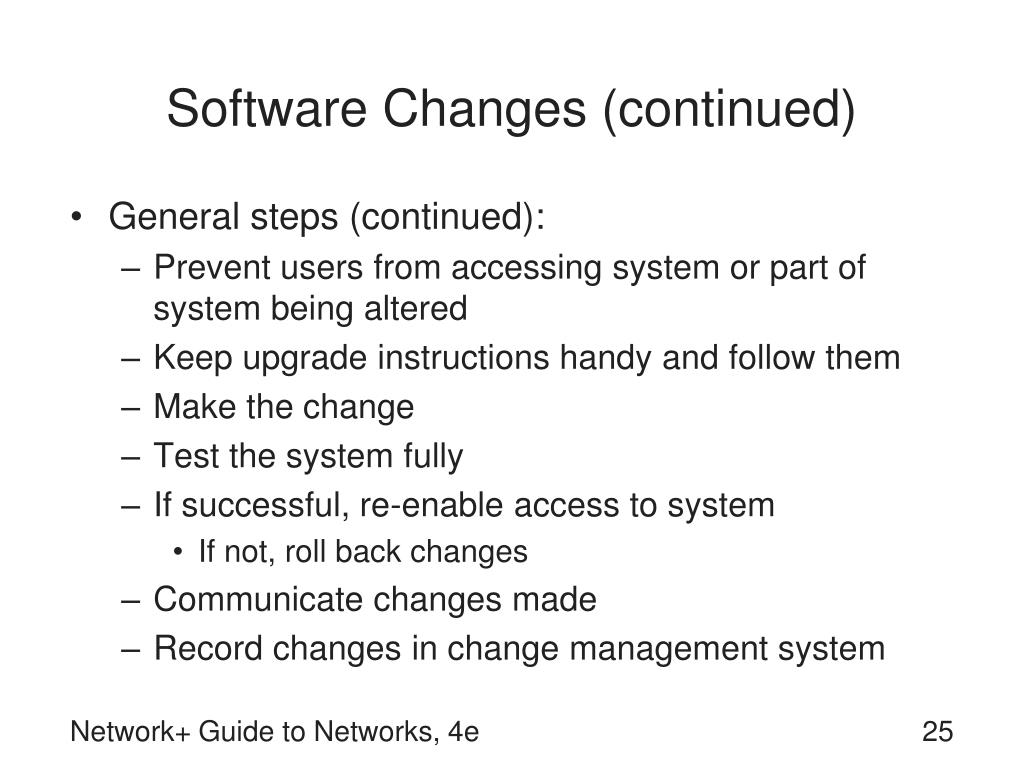 Software Changes (continued)

• General steps (continued):
 – Prevent users from accessing system or part of system being altered
 – Keep upgrade instructions handy and follow them
 – Make the change
 – Test the system fully
 – If successful, re-enable access to system
  • If not, roll back changes
 – Communicate changes made
 – Record changes in change management system

Network+ Guide to Networks, 4e

25